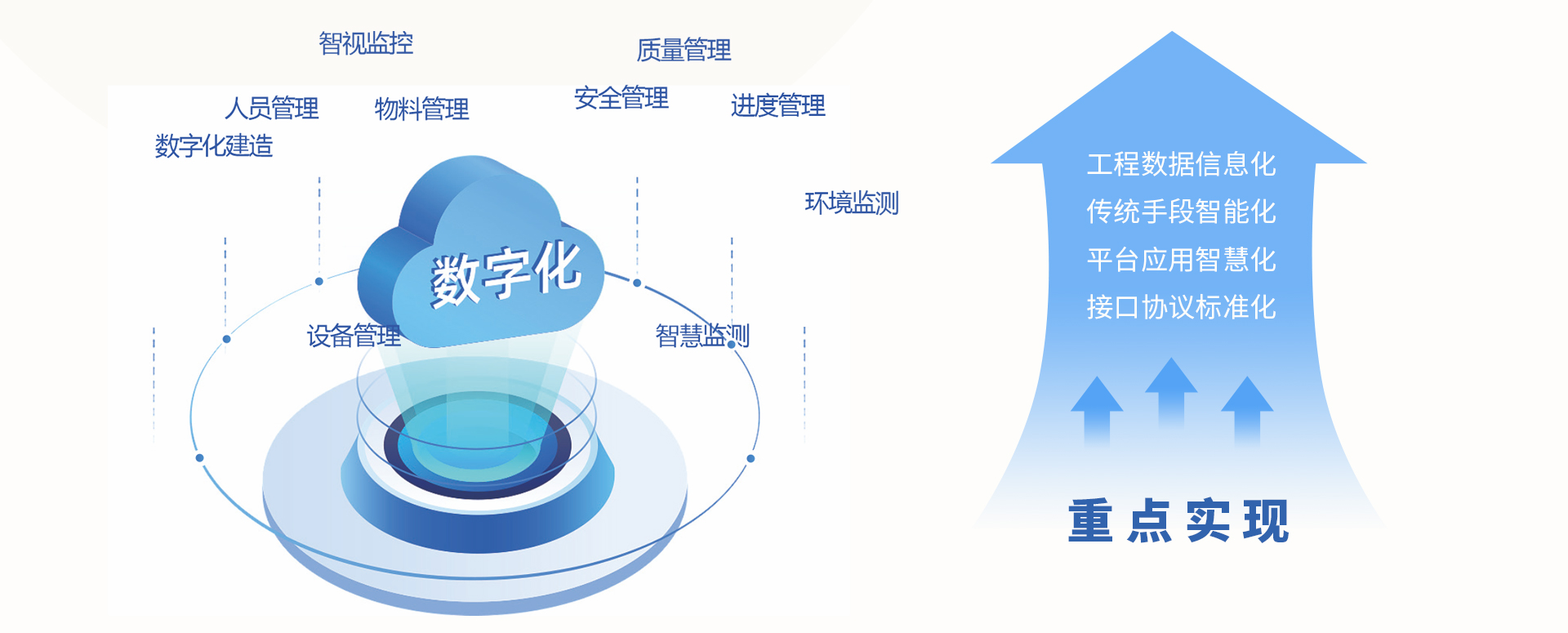 智视监控

质量管理

人员管理

物料管理

安全管理

进度管理

数字化建造

环境监测

数字化

设备管理

智慧监测

工程数据信息化
传统手段智能化
平台应用智慧化
接口协议标准化

重点实现